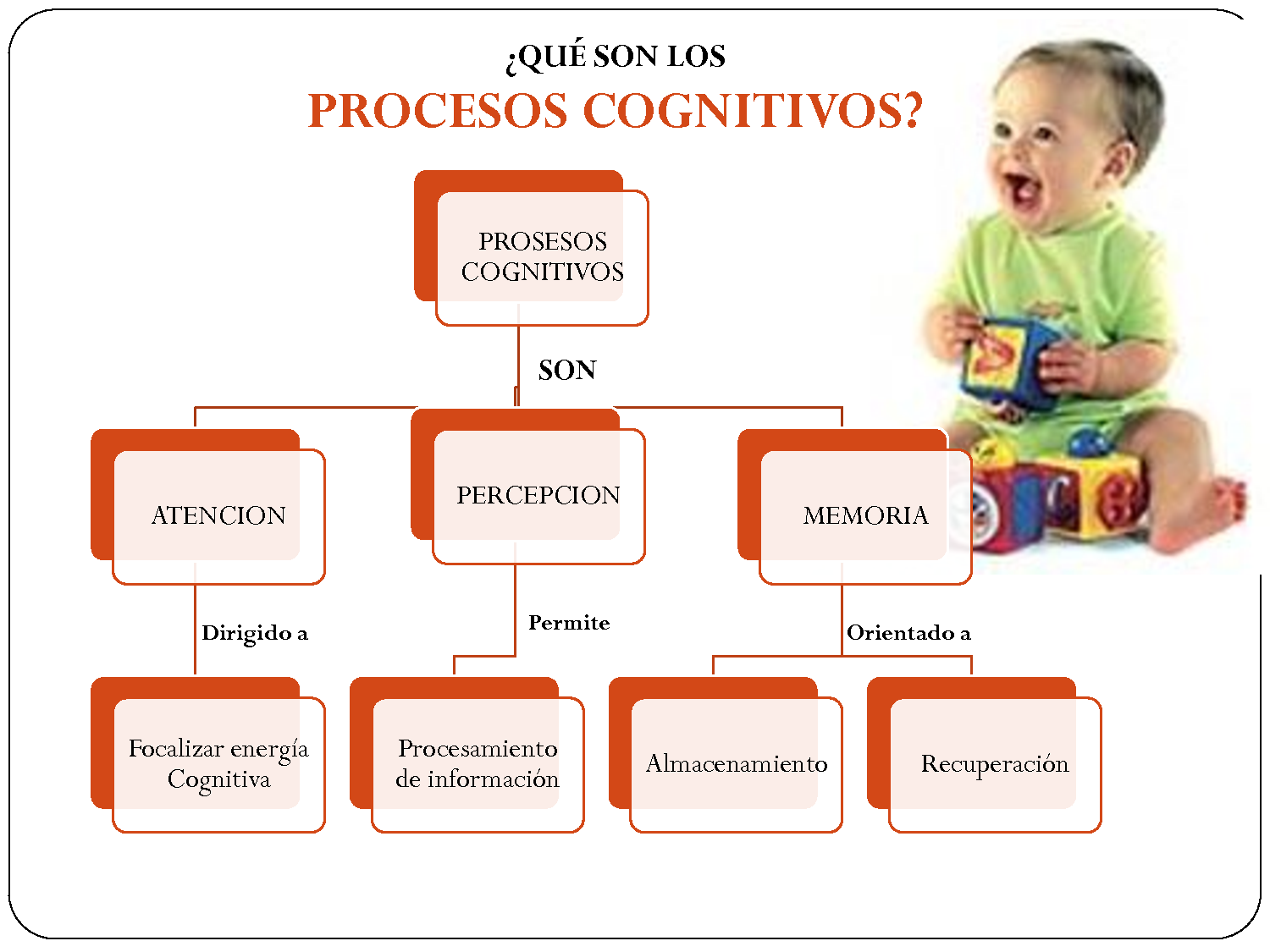 ¿QUÉ SON LOS
PROCESOS COGNITIVOS?

PROSESOS COGNITIVOS

SON

ATENCION

PERCEPCION

MEMORIA

Dirigido a

Permite

Orientado a

Focalizar energía Cognitiva

Procesamiento de información

Almacenamiento

Recuperación